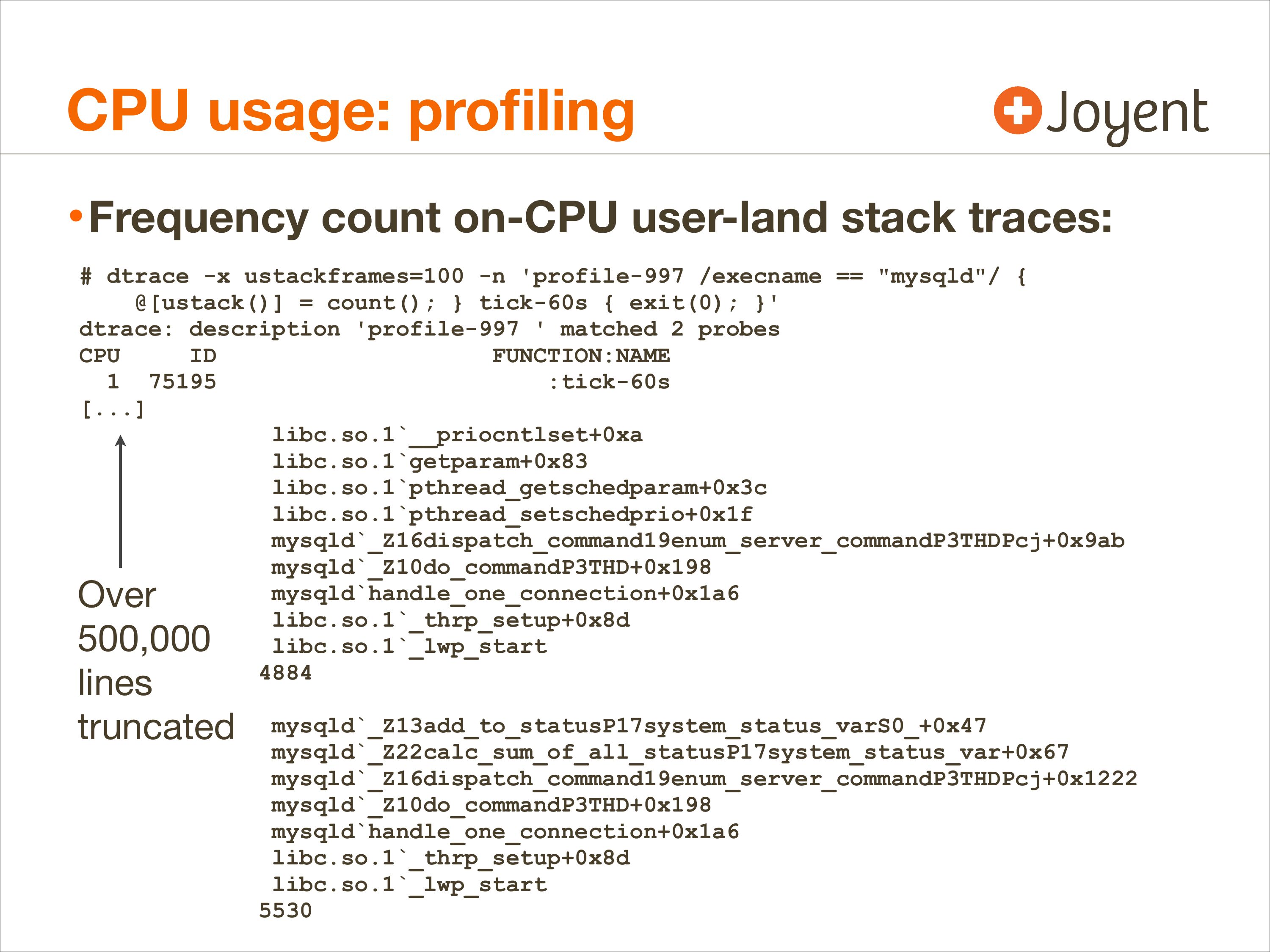 CPU usage: profiling

Joyent

• Frequency count on-CPU user-land stack traces:

# dtrace -x ustackframes=100 -n 'profile-997 /execname == "mysqld"/ {
    @[ustack()] = count(); } tick-60s { exit(0); }'
dtrace: description 'profile-997 ' matched 2 probes
CPU     ID                    FUNCTION:NAME
  1  75195                        :tick-60s
[...]
              libc.so.1`__priocntlset+0xa
              libc.so.1`getparam+0x83
              libc.so.1`pthread_getschedparam+0x3c
              libc.so.1`pthread_setschedprio+0x1f
              mysqld`_Z16dispatch_command19enum_server_commandP3THDPcj+0x9ab
              mysqld`_Z10do_commandP3THD+0x198
              mysqld`handle_one_connection+0x1a6
              libc.so.1`_thrp_setup+0x8d
              libc.so.1`_lwp_start
             4884

              mysqld`_Z13add_to_statusP17system_status_varS0_+0x47
              mysqld`_Z22calc_sum_of_all_statusP17system_status_var+0x67
              mysqld`_Z16dispatch_command19enum_server_commandP3THDPcj+0x1222
              mysqld`_Z10do_commandP3THD+0x198
              mysqld`handle_one_connection+0x1a6
              libc.so.1`_thrp_setup+0x8d
              libc.so.1`_lwp_start
             5530

Over 500,000 lines truncated